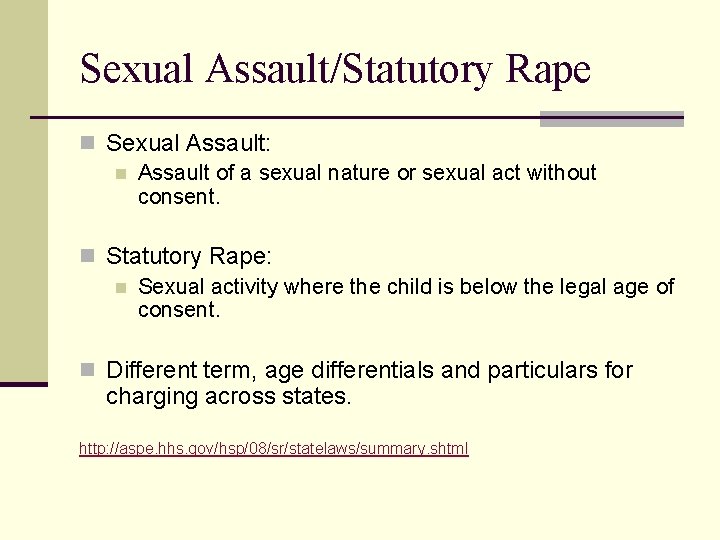 Sexual Assault/Statutory Rape

Sexual Assault:

Assault of a sexual nature or sexual act without consent.

Statutory Rape:

Sexual activity where the child is below the legal age of consent.

Different term, age differentials and particulars for charging across states.

http://aspe.hhs.gov/hsp/08/sr/statelaws/summary.shtml